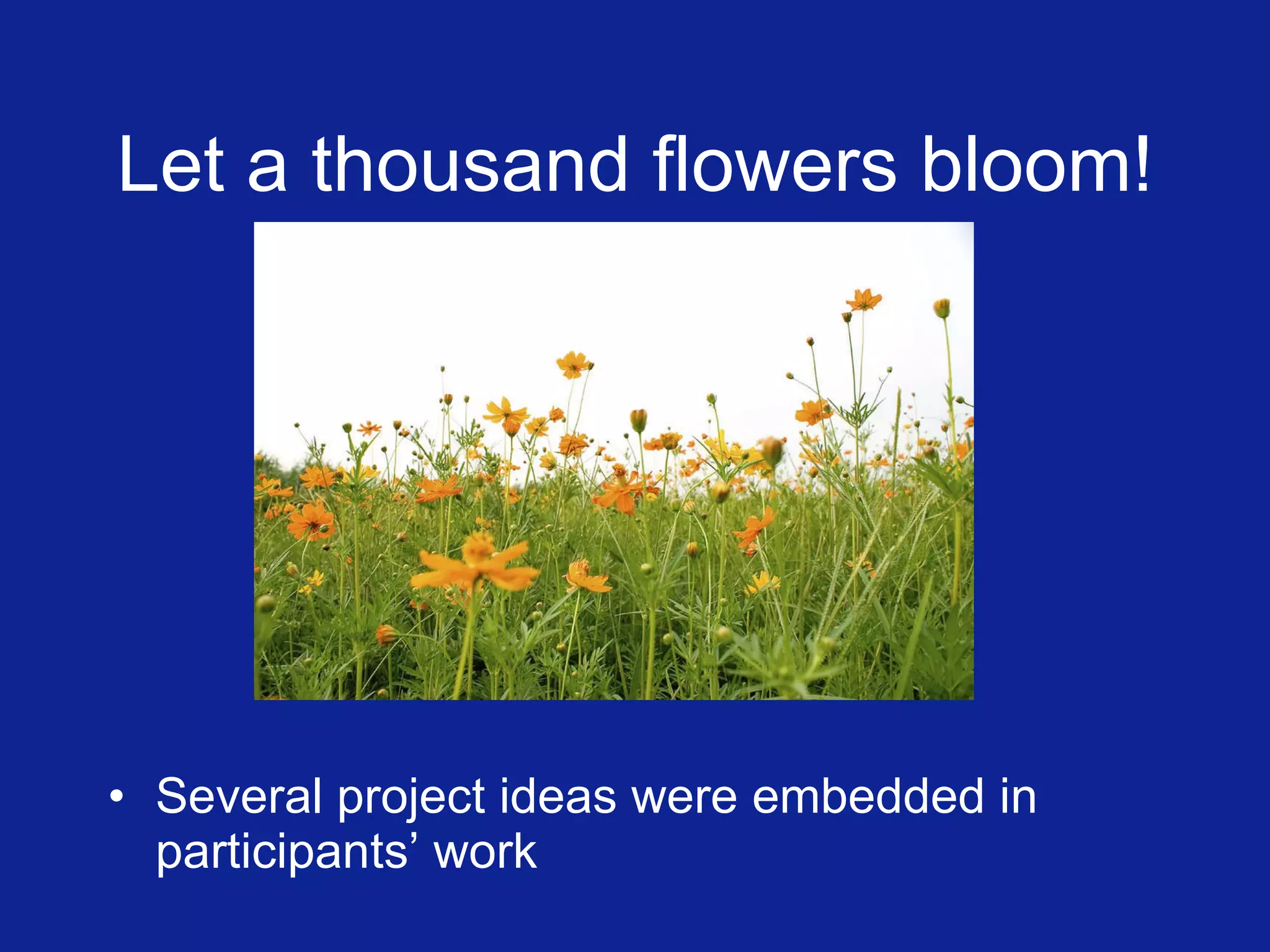 Let a thousand flowers bloom!

• Several project ideas were embedded in participants’ work